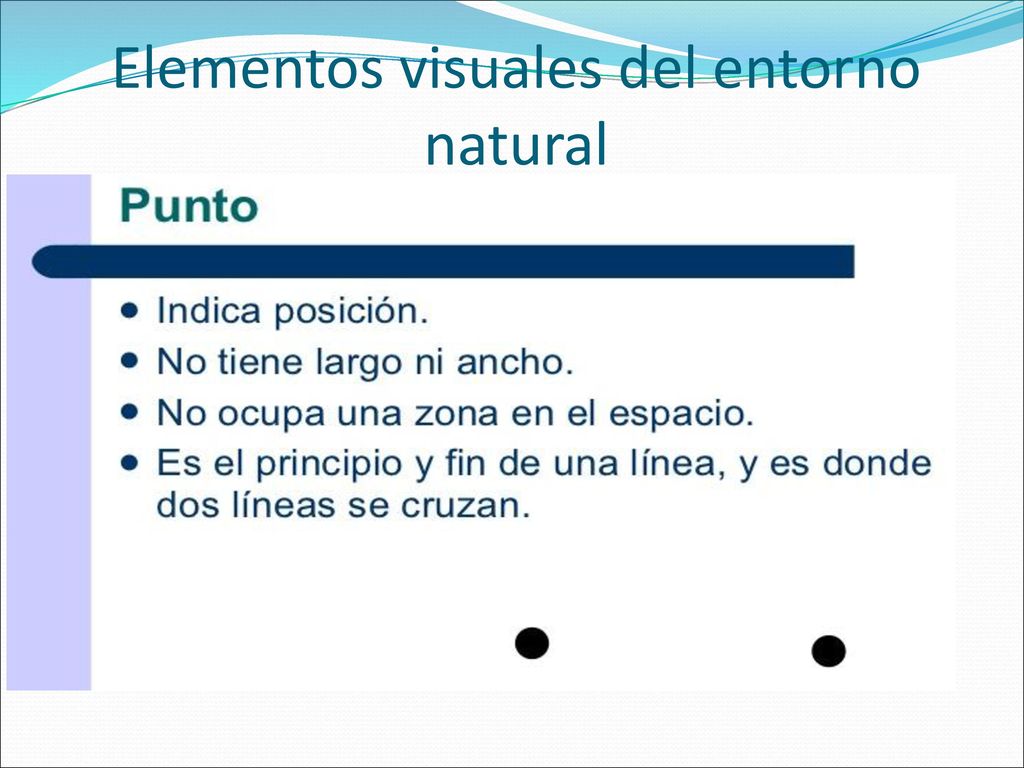 Elementos visuales del entorno natural

Punto

- Indica posición.
- No tiene largo ni ancho.
- No ocupa una zona en el espacio.
- Es el principio y fin de una línea, y es donde dos líneas se cruzan.